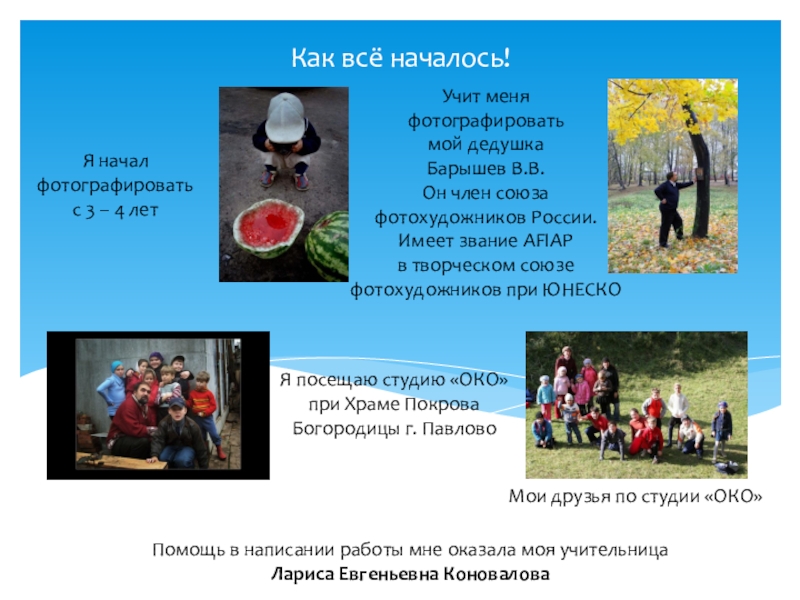 Как всё началось!

Я начал фотографировать с 3 – 4 лет

Учит меня фотографировать мой дедушка Барышев В.В. Он член союза фотохудожников России. Имеет звание AFIAP в творческом союзе фотохудожников при ЮНЕСКО

Я посещаю студию «ОКО» при Храме Покрова Богородицы г. Павлово

Мои друзья по студии «ОКО»

Помощь в написании работы мне оказала моя учительница
Лариса Евгеньевна Коновалова